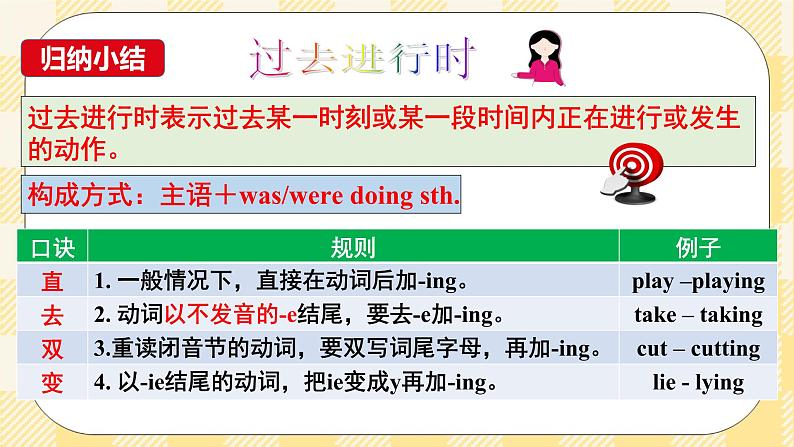 归纳小结

过去进行时

过去进行时表示过去某一时刻或某一段时间内正在进行或发生的动作。

构成方式：主语＋was/were doing sth.

| 口诀 | 规则 | 例子 |
|---|---|---|
| 直 | 1. 一般情况下，直接在动词后加-ing。 | play –playing |
| 去 | 2. 动词以不发音的-e结尾，要去-e加-ing。 | take – taking |
| 双 | 3.重读闭音节的动词，要双写词尾字母，再加-ing。 | cut – cutting |
| 变 | 4. 以-ie结尾的动词，把ie变成y再加-ing。 | lie - lying |